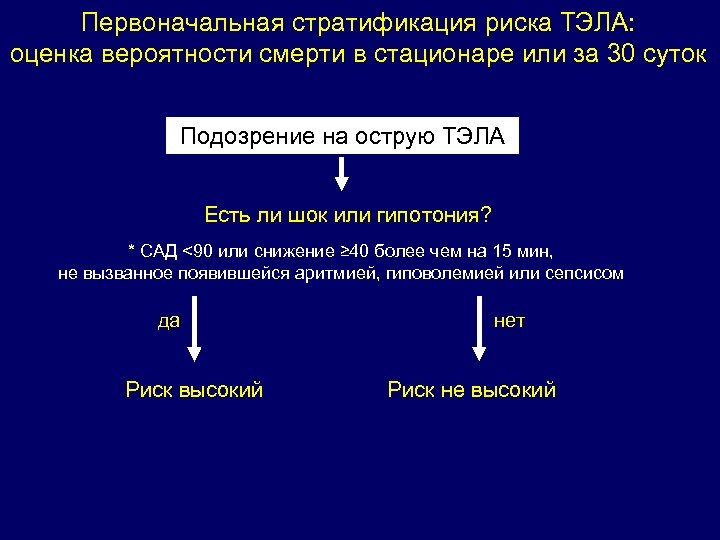 Первоначальная стратификация риска ТЭЛА: оценка вероятности смерти в стационаре или за 30 суток

Подозрение на острую ТЭЛА

Есть ли шок или гипотония?

* САД <90 или снижение ≥40 более чем на 15 мин, не вызванное появившейся аритмией, гиповолемией или сепсисом

да

нет

Риск высокий

Риск не высокий